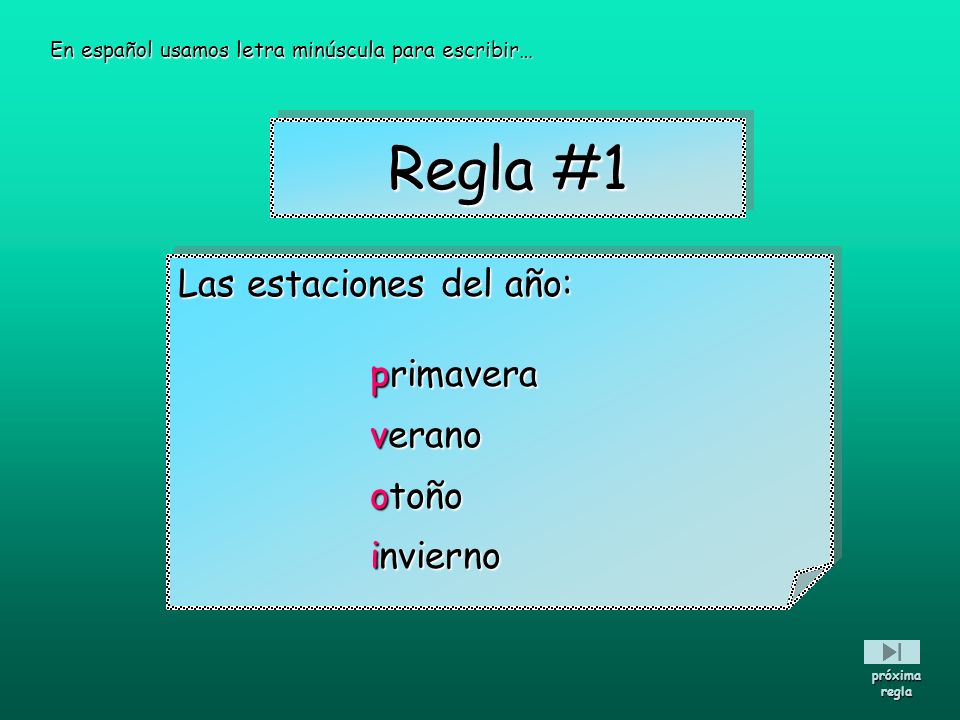 En español usamos letra minúscula para escribir…

Regla #1

Las estaciones del año:

primavera
verano
otoño
invierno

próxima regla